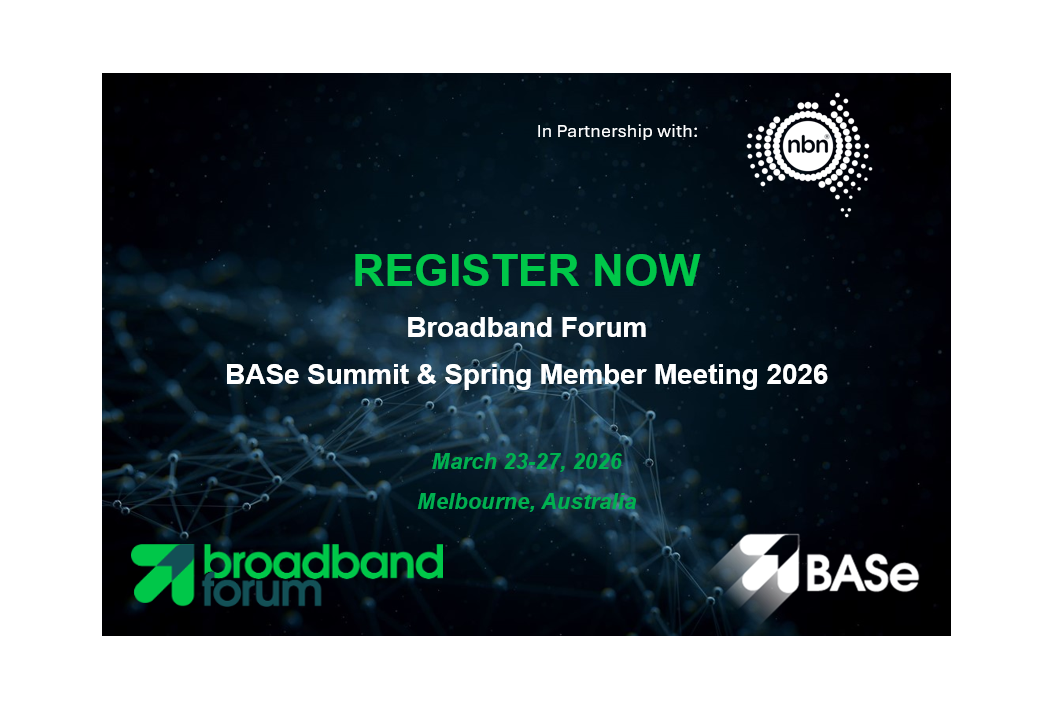 In Partnership with:

nbn

REGISTER NOW

Broadband Forum

BASe Summit & Spring Member Meeting 2026

March 23-27, 2026

Melbourne, Australia

broadband forum

BASe